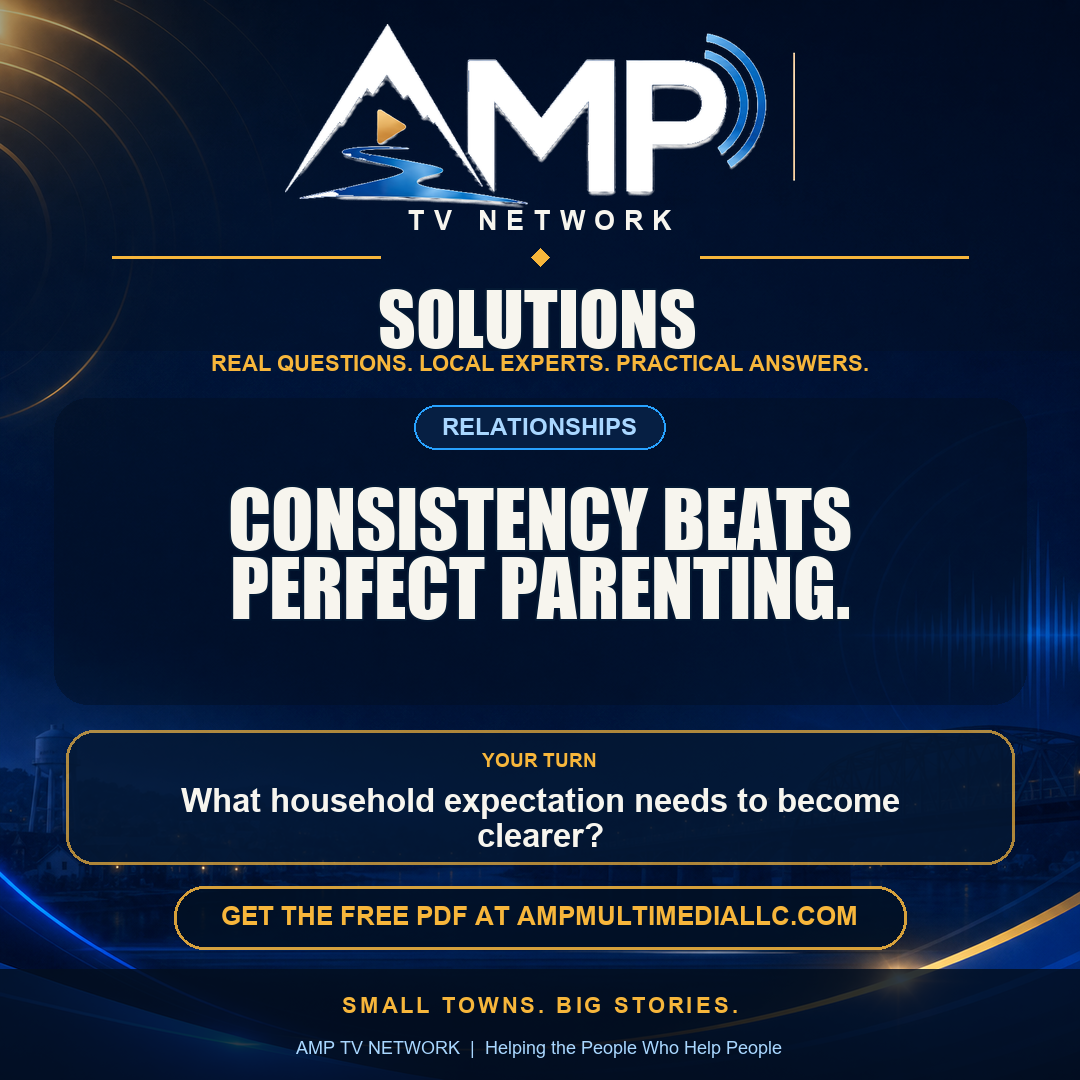 AMP
TV NETWORK

SOLUTIONS
REAL QUESTIONS. LOCAL EXPERTS. PRACTICAL ANSWERS.

RELATIONSHIPS

CONSISTENCY BEATS PERFECT PARENTING.

YOUR TURN
What household expectation needs to become clearer?

GET THE FREE PDF AT AMPMULTIMEDIALLC.COM

SMALL TOWNS. BIG STORIES.

AMP TV NETWORK | Helping the People Who Help People